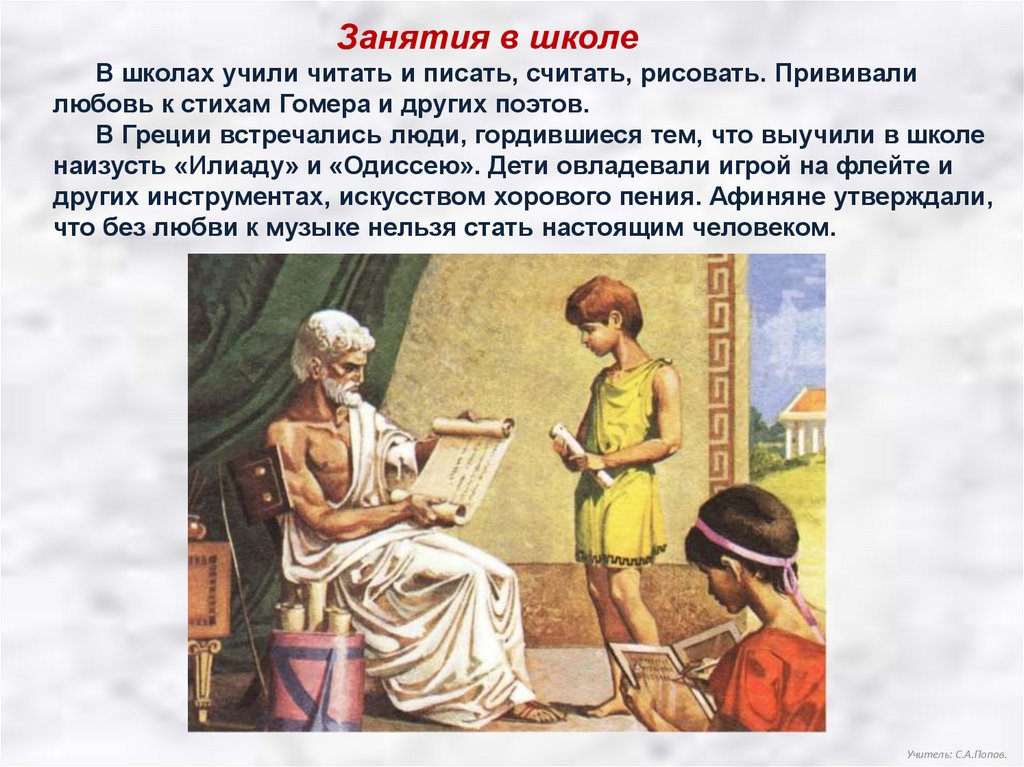 Занятия в школе

В школах учили читать и писать, считать, рисовать. Прививали любовь к стихам Гомера и других поэтов.

В Греции встречались люди, гордившиеся тем, что выучили в школе наизусть «Илиаду» и «Одиссею». Дети овладевали игрой на флейте и других инструментах, искусством хорового пения. Афиняне утверждали, что без любви к музыке нельзя стать настоящим человеком.

Учитель: С.А.Попов.